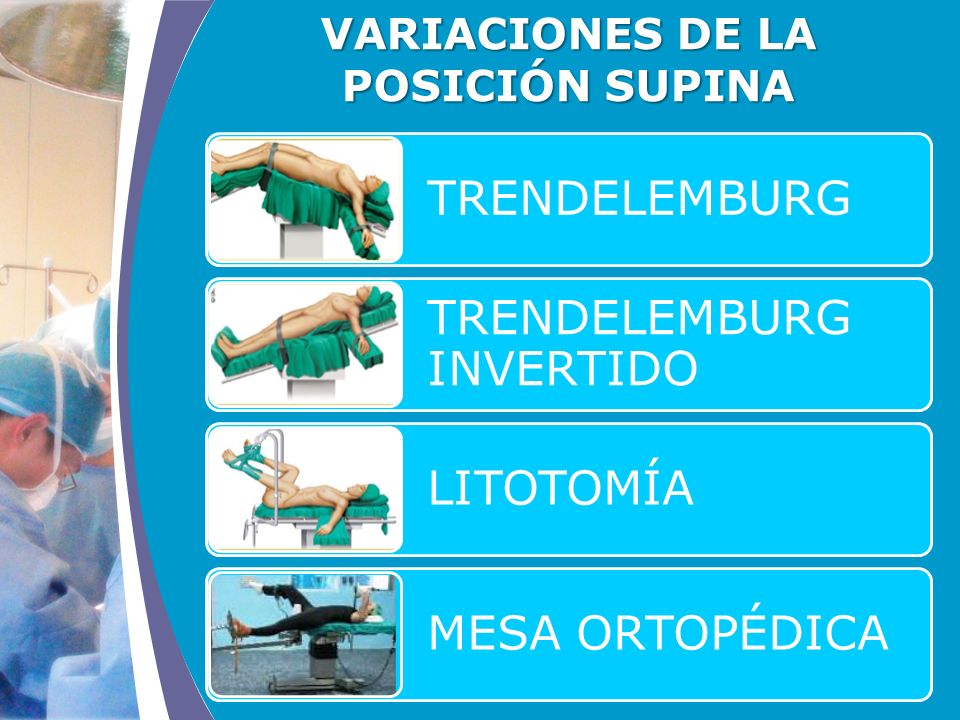 VARIACIONES DE LA POSICIÓN SUPINA

TRENDELEMBURG

TRENDELEMBURG INVERTIDO

LITOTOMÍA

MESA ORTOPÉDICA